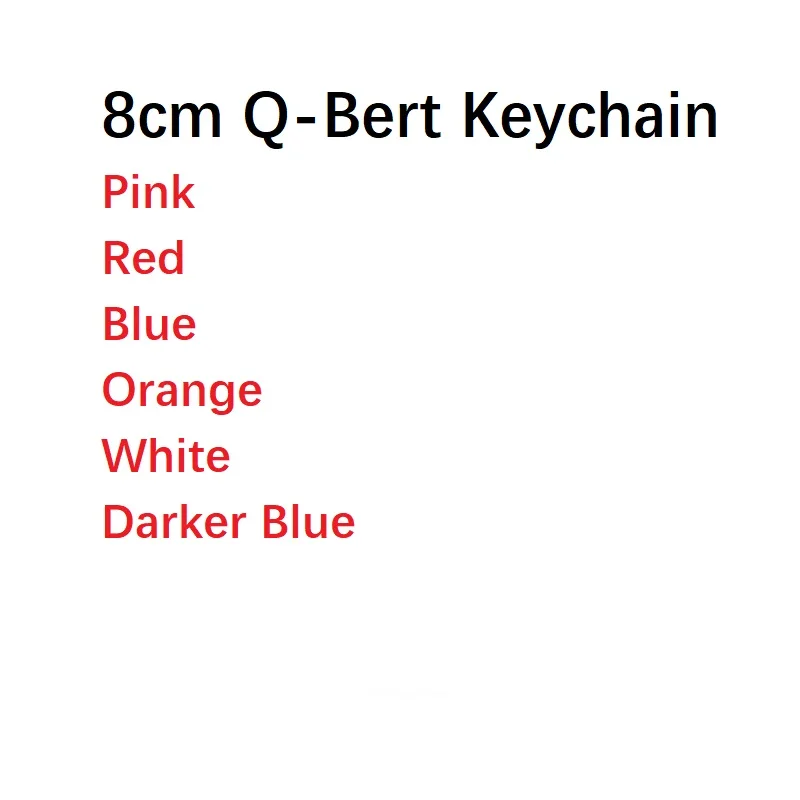 8cm Q-Bert Keychain

Pink

Red

Blue

Orange

White

Darker Blue